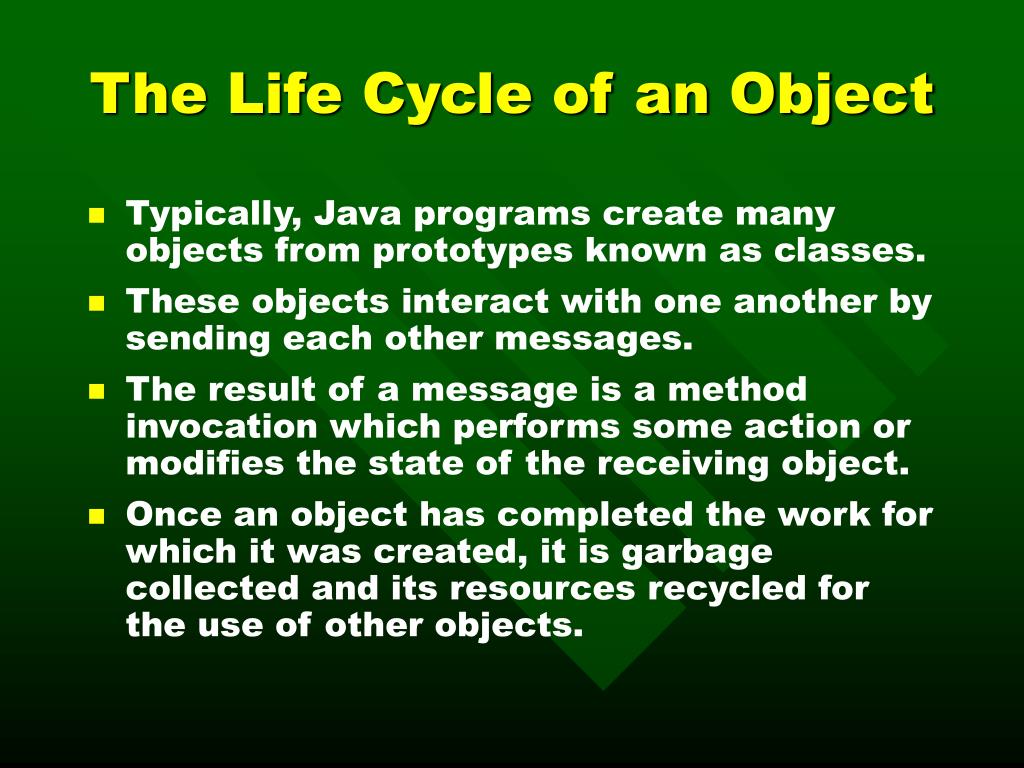 The Life Cycle of an Object

- Typically, Java programs create many objects from prototypes known as classes.
- These objects interact with one another by sending each other messages.
- The result of a message is a method invocation which performs some action or modifies the state of the receiving object.
- Once an object has completed the work for which it was created, it is garbage collected and its resources recycled for the use of other objects.